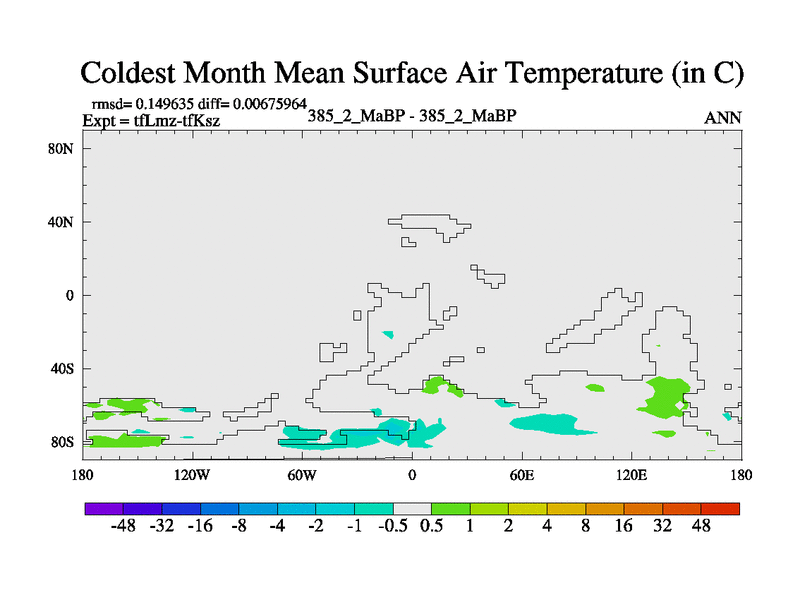 Coldest Month Mean Surface Air Temperature (in C)

rmsd= 0.149635 diff= 0.00675964
Expt = tfLmz-tfKsz

385_2_MaBP - 385_2_MaBP

ANN

80N
40N
0
40S
80S

180
120W
60W
0
60E
120E
180

-48 -32 -16 -8 -4 -2 -1 -0.5 0.5 1 2 4 8 16 32 48